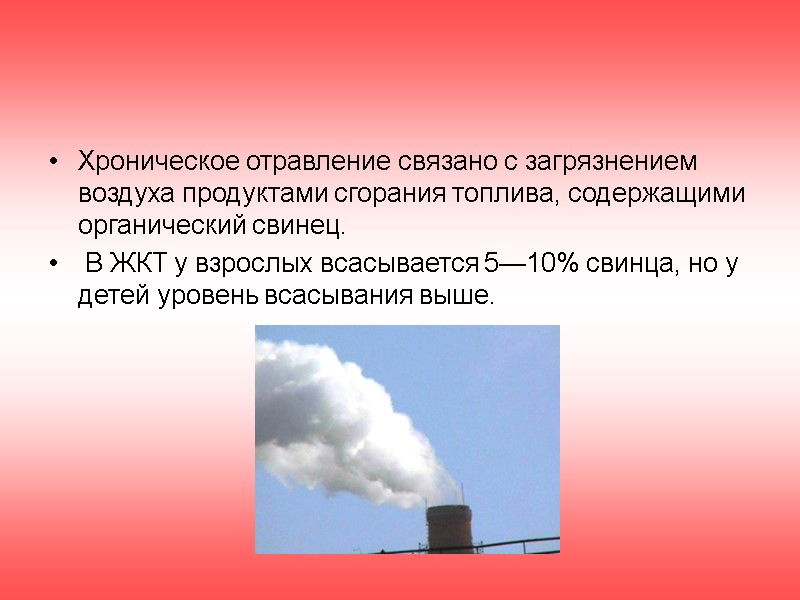 • Хроническое отравление связано с загрязнением воздуха продуктами сгорания топлива, содержащими органический свинец.

• В ЖКТ у взрослых всасывается 5—10% свинца, но у детей уровень всасывания выше.